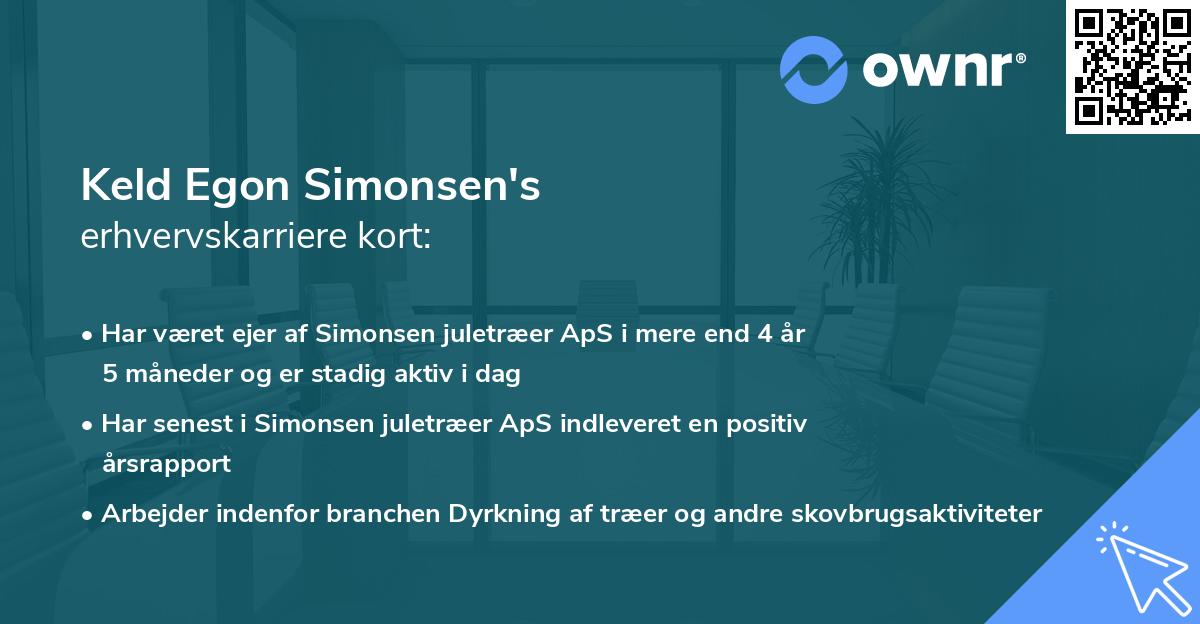 ownr®

Keld Egon Simonsen's
erhvervskarriere kort:

• Har været ejer af Simonsen juletræer ApS i mere end 4 år 5 måneder og er stadig aktiv i dag

• Har senest i Simonsen juletræer ApS indleveret en positiv årsrapport

• Arbejder indenfor branchen Dyrkning af træer og andre skovbrugsaktiviteter